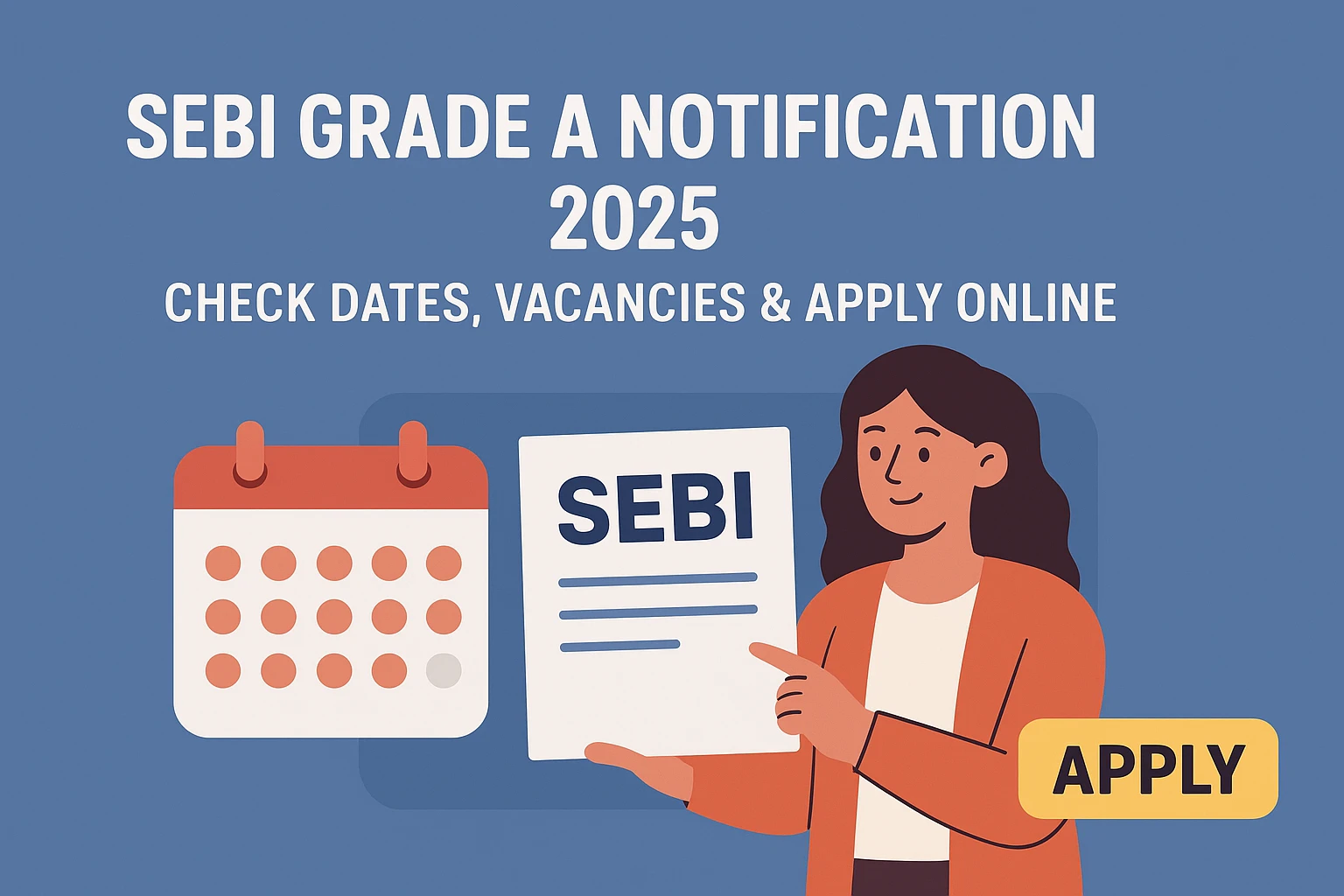 SEBI GRADE A NOTIFICATION 2025

CHECK DATES, VACANCIES & APPLY ONLINE

SEBI

APPLY